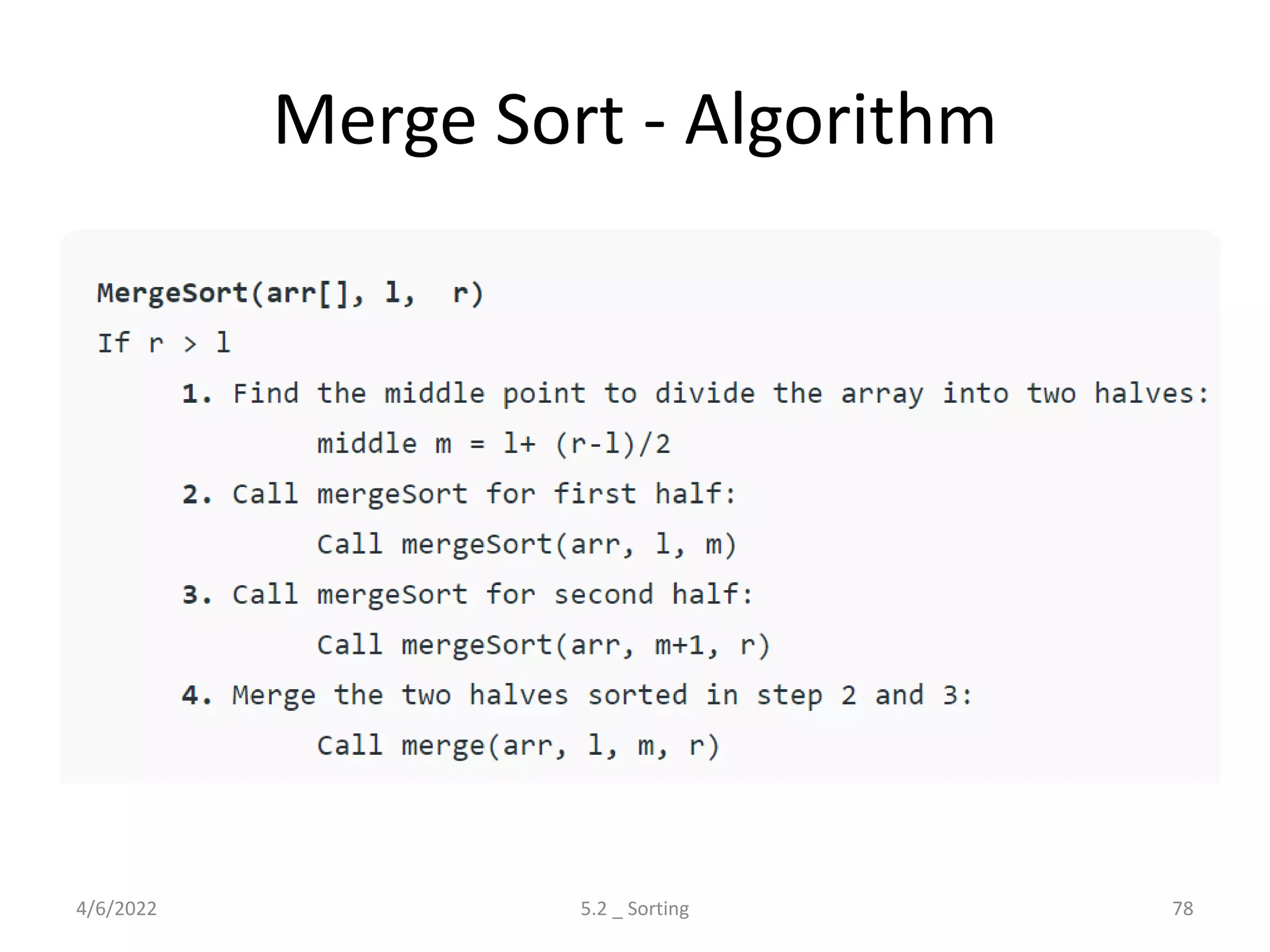 Merge Sort - Algorithm

MergeSort(arr[], l,  r)
If r > l
1. Find the middle point to divide the array into two halves:
middle m = l+ (r-l)/2
2. Call mergeSort for first half:
Call mergeSort(arr, l, m)
3. Call mergeSort for second half:
Call mergeSort(arr, m+1, r)
4. Merge the two halves sorted in step 2 and 3:
Call merge(arr, l, m, r)

4/6/2022

5.2 _ Sorting

78